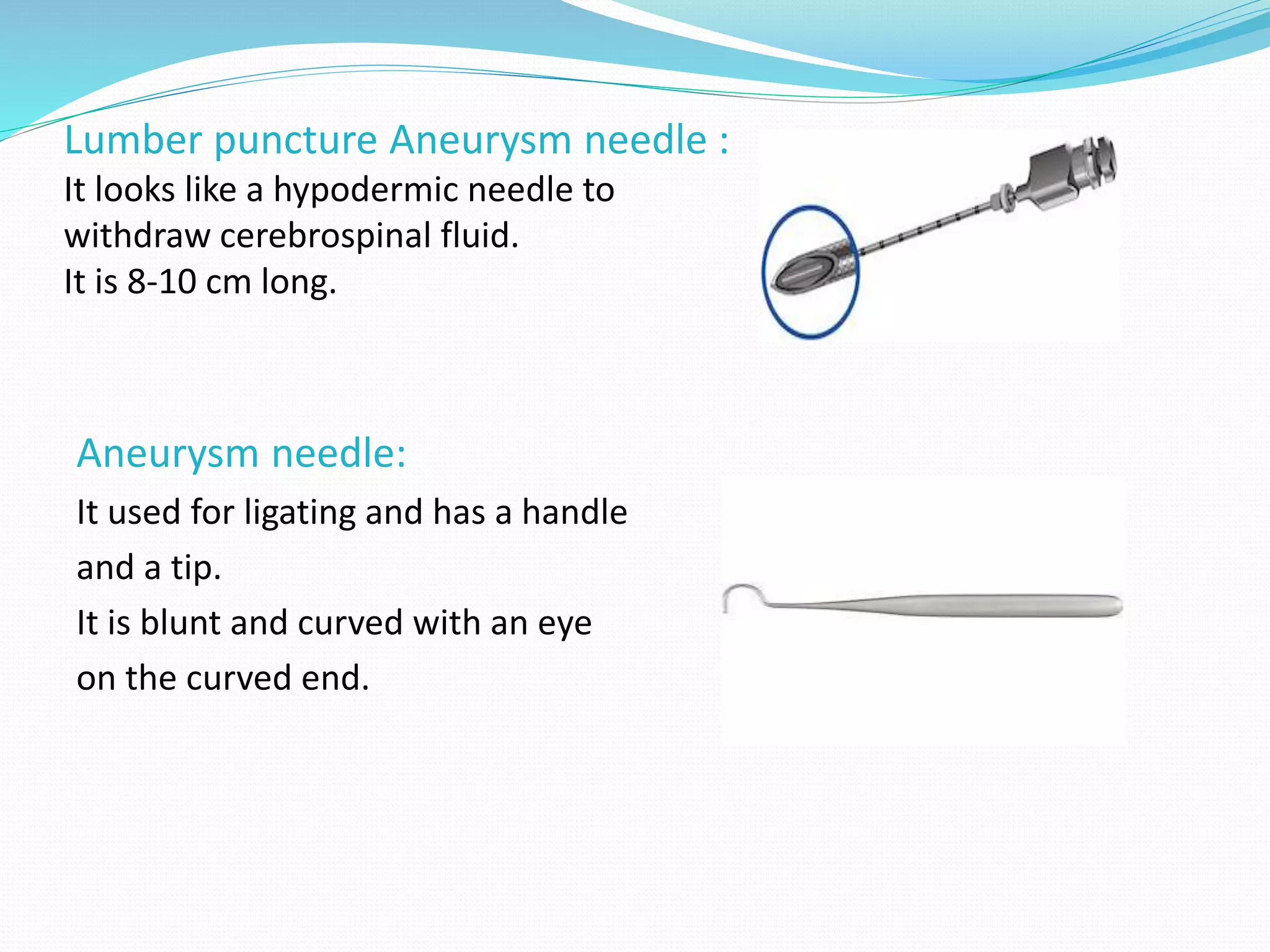 Lumber puncture Aneurysm needle :
It looks like a hypodermic needle to withdraw cerebrospinal fluid.
It is 8-10 cm long.

Aneurysm needle:
It used for ligating and has a handle and a tip.
It is blunt and curved with an eye on the curved end.